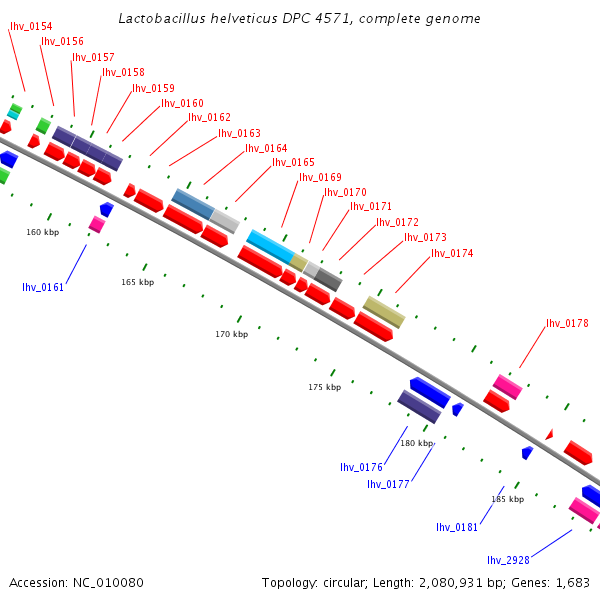 Lactobacillus helveticus DPC 4571, complete genome

lhv_0154
lhv_0156
lhv_0157
lhv_0158
lhv_0159
lhv_0160
lhv_0162
lhv_0163
lhv_0164
lhv_0165
lhv_0169
lhv_0170
lhv_0171
lhv_0172
lhv_0173
lhv_0174
lhv_0178

160 kbp
lhv_0161
165 kbp
170 kbp
175 kbp
180 kbp
lhv_0176
lhv_0177
185 kbp
lhv_0181
lhv_2928

Accession: NC_010080
Topology: circular; Length: 2,080,931 bp; Genes: 1,683